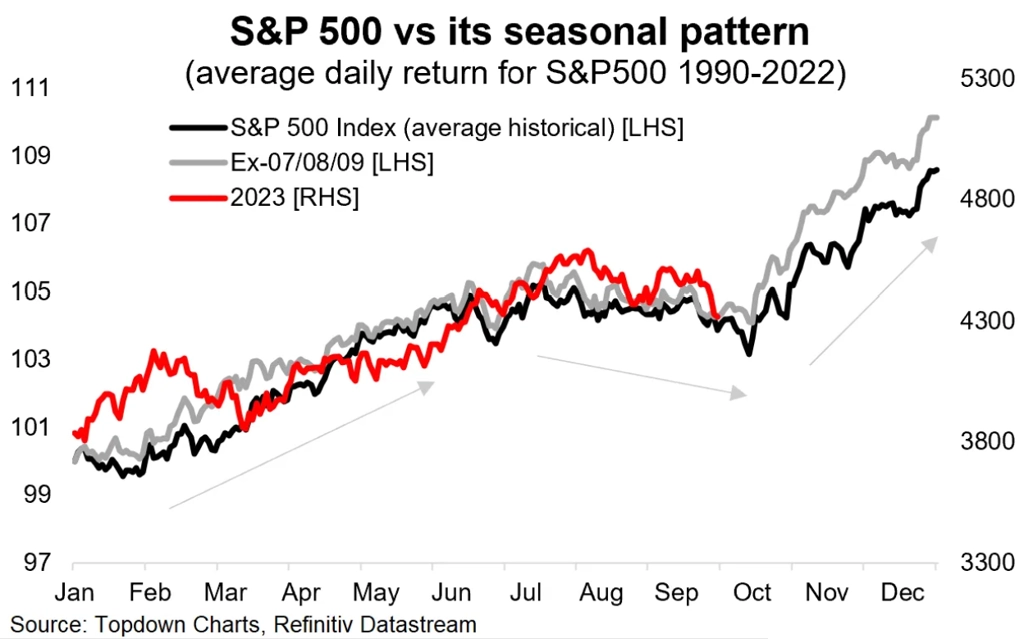 S&P 500 vs its seasonal pattern
(average daily return for S&P500 1990-2022)

S&P 500 Index (average historical) [LHS]
Ex-07/08/09 [LHS]
2023 [RHS]

111
109
107
105
103
101
99
97

5300
4800
4300
3800
3300

Jan Feb Mar Apr May Jun Jul Aug Sep Oct Nov Dec

Source: Topdown Charts, Refinitiv Datastream